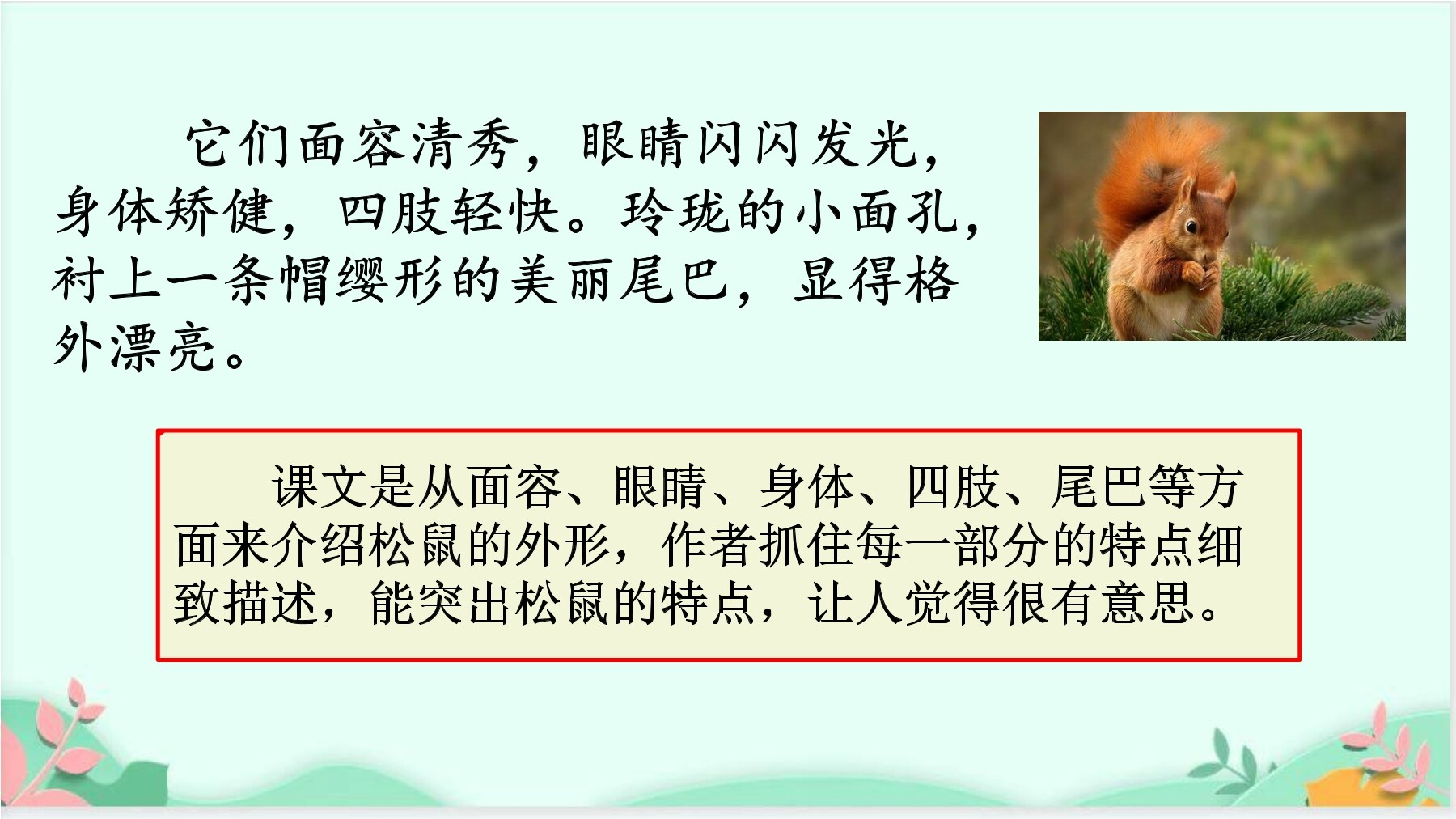 它们面容清秀，眼睛闪闪发光，身体矫健，四肢轻快。玲珑的小面孔，衬上一条帽缨形的美丽尾巴，显得格外漂亮。

课文是从面容、眼睛、身体、四肢、尾巴等方面来介绍松鼠的外形，作者抓住每一部分的特点细致描述，能突出松鼠的特点，让人觉得很有意思。